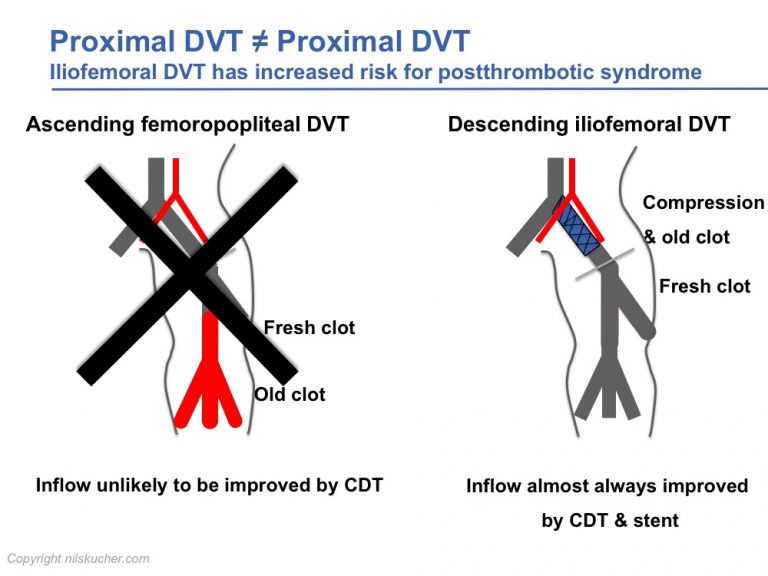 Proximal DVT ≠ Proximal DVT
Iliofemoral DVT has increased risk for postthrombotic syndrome

Ascending femoropopliteal DVT

Fresh clot

Old clot

Inflow unlikely to be improved by CDT

Descending iliofemoral DVT

Compression & old clot

Fresh clot

Inflow almost always improved by CDT & stent

Copyright nilskucher.com